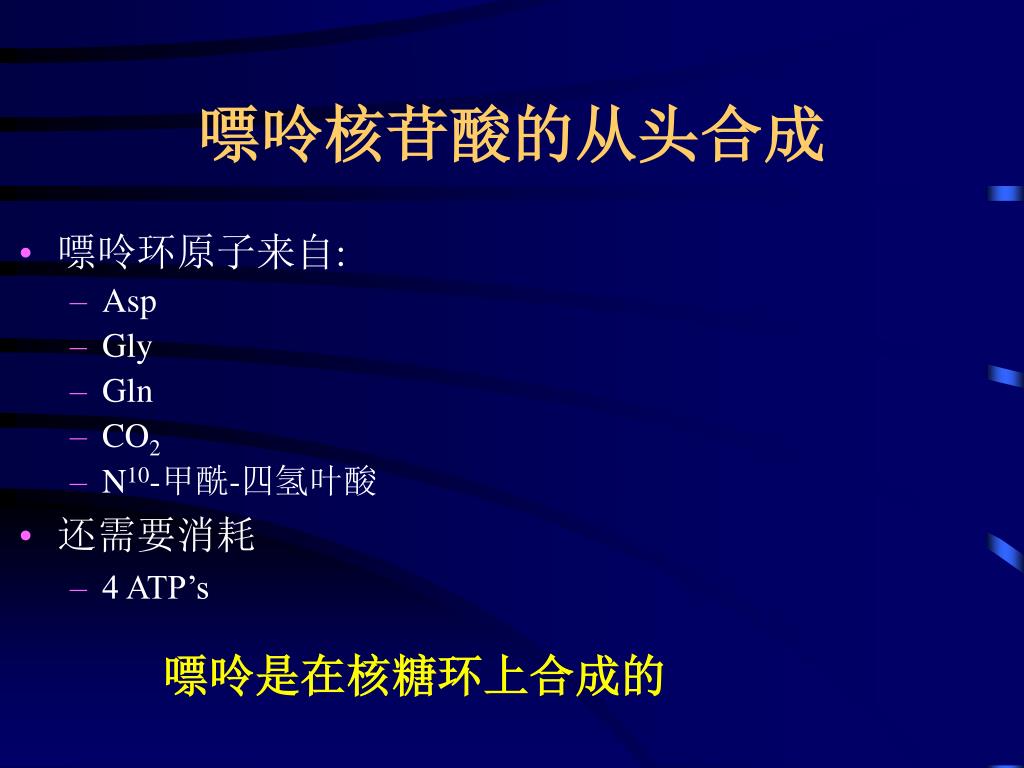 嘌呤核苷酸的从头合成

• 嘌呤环原子来自:
  – Asp
  – Gly
  – Gln
  – $CO_2$
  – $N^{10}$-甲酰-四氢叶酸
• 还需要消耗
  – 4 ATP’s

嘌呤是在核糖环上合成的